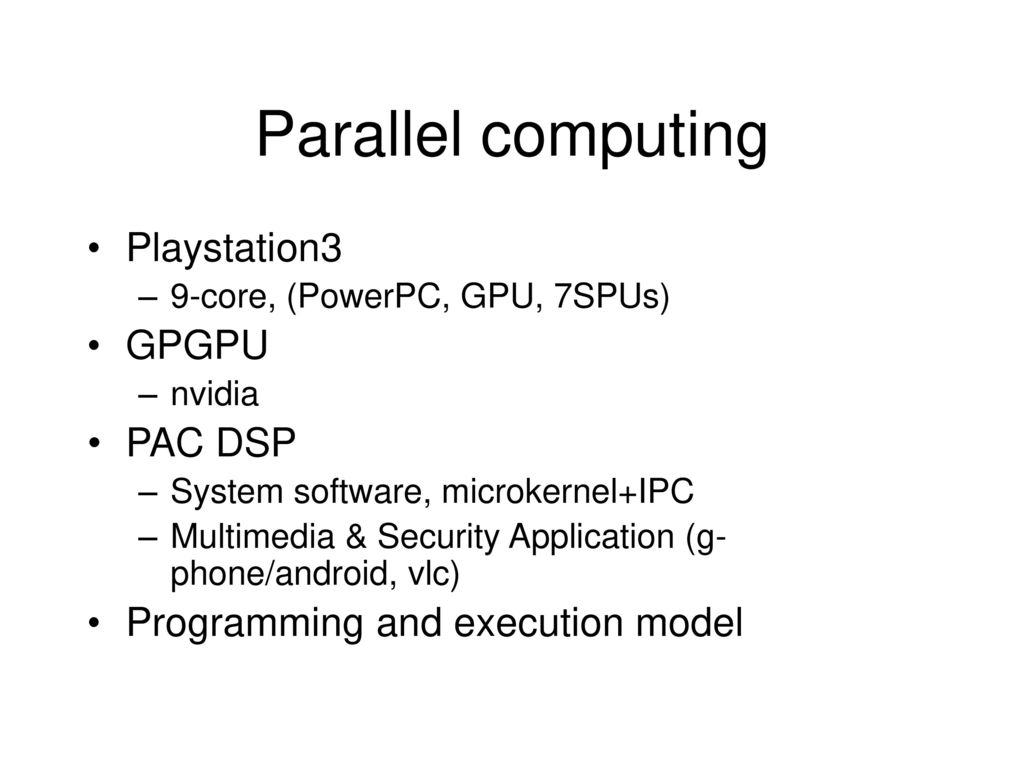 Parallel computing

• Playstation3
  – 9-core, (PowerPC, GPU, 7SPUs)
• GPGPU
  – nvidia
• PAC DSP
  – System software, microkernel+IPC
  – Multimedia & Security Application (g-phone/android, vlc)
• Programming and execution model